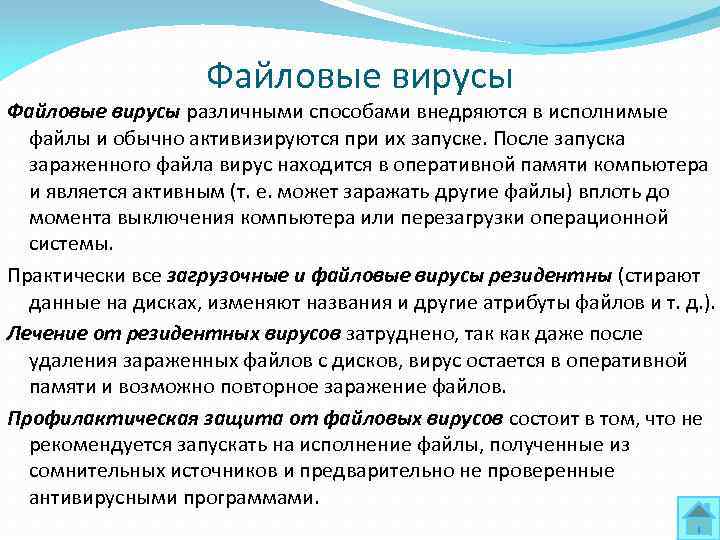 Файловые вирусы

Файловые вирусы различными способами внедряются в исполнимые файлы и обычно активизируются при их запуске. После запуска зараженного файла вирус находится в оперативной памяти компьютера и является активным (т. е. может заражать другие файлы) вплоть до момента выключения компьютера или перезагрузки операционной системы.

Практически все загрузочные и файловые вирусы резидентны (стирают данные на дисках, изменяют названия и другие атрибуты файлов и т. д.).

Лечение от резидентных вирусов затруднено, так как даже после удаления зараженных файлов с дисков, вирус остается в оперативной памяти и возможно повторное заражение файлов.

Профилактическая защита от файловых вирусов состоит в том, что не рекомендуется запускать на исполнение файлы, полученные из сомнительных источников и предварительно не проверенные антивирусными программами.